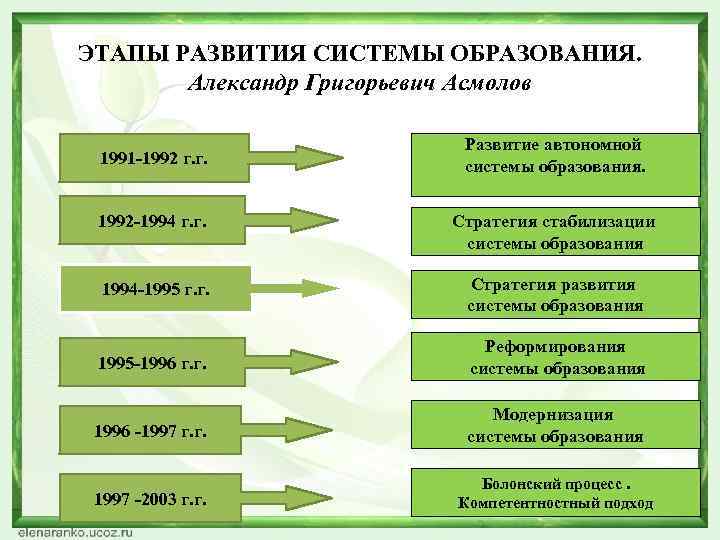 ЭТАПЫ РАЗВИТИЯ СИСТЕМЫ ОБРАЗОВАНИЯ.
Александр Григорьевич Асмолов

1991-1992 г.г.

Развитие автономной системы образования.

1992-1994 г.г.

Стратегия стабилизации системы образования

1994-1995 г.г.

Стратегия развития системы образования

1995-1996 г.г.

Реформирования системы образования

1996 -1997 г.г.

Модернизация системы образования

1997 -2003 г.г.

Болонский процесс . Компетентностный подход

elenaranko.ucoz.ru